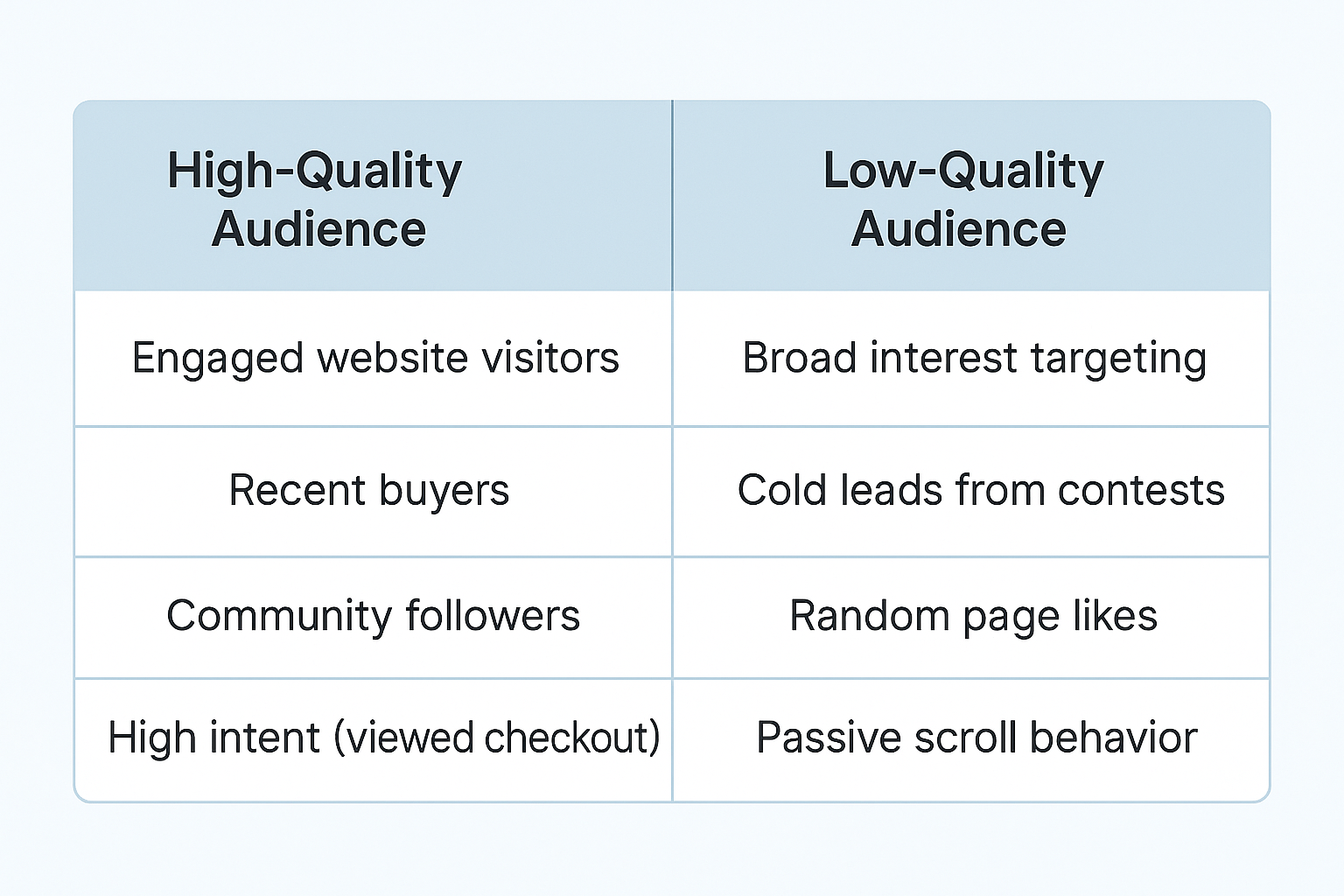 | High-Quality Audience | Low-Quality Audience |
|---|---|
| Engaged website visitors | Broad interest targeting |
| Recent buyers | Cold leads from contests |
| Community followers | Random page likes |
| High intent (viewed checkout) | Passive scroll behavior |